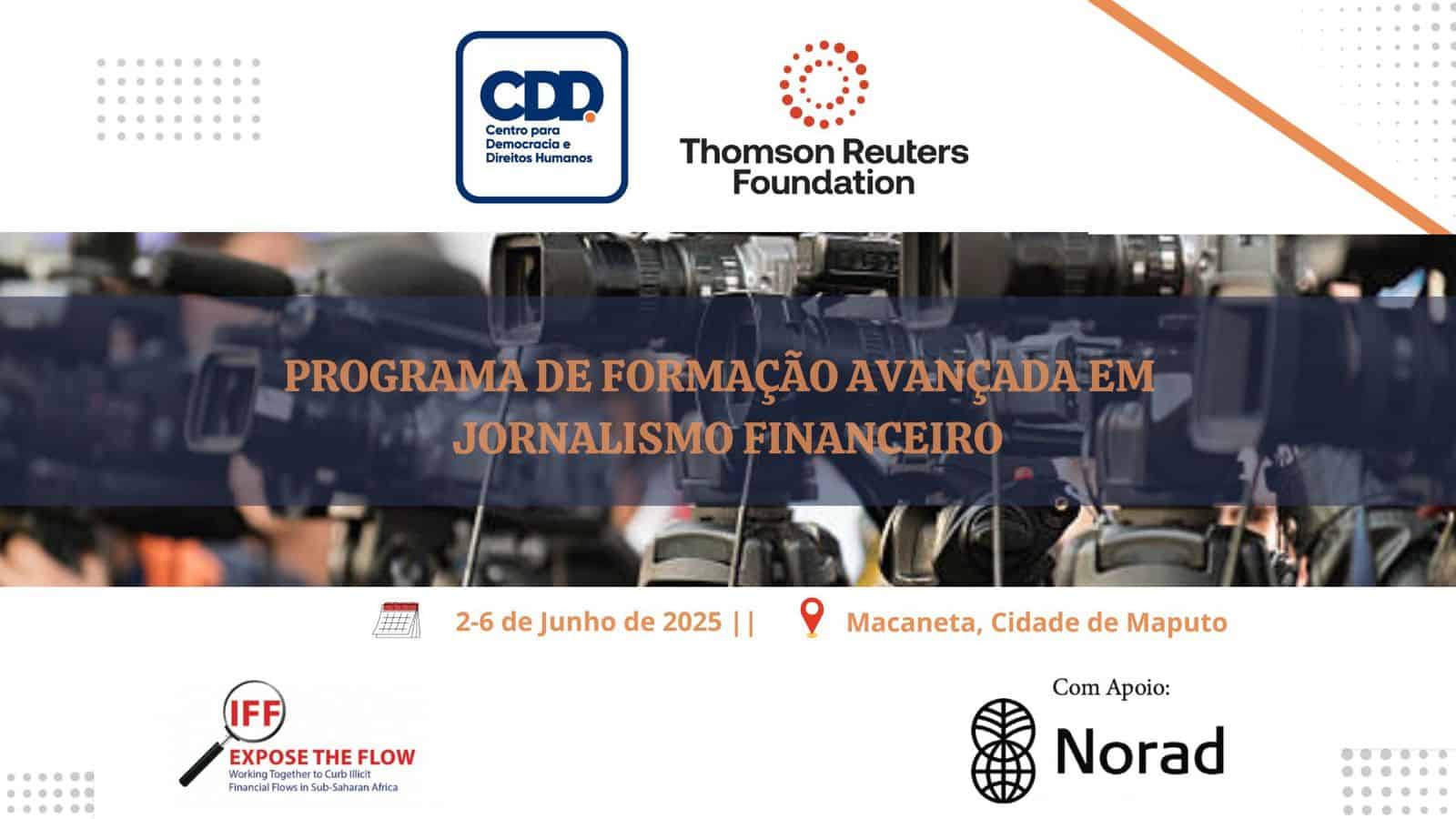 CDD
Centro para Democracia e Direitos Humanos

Thomson Reuters Foundation

PROGRAMA DE FORMAÇÃO AVANÇADA EM JORNALISMO FINANCEIRO

2-6 de Junho de 2025 || Macaneta, Cidade de Maputo

IFF
EXPOSE THE FLOW
Working Together to Curb Illicit Financial Flows in Sub-Saharan Africa

Com Apoio:
Norad